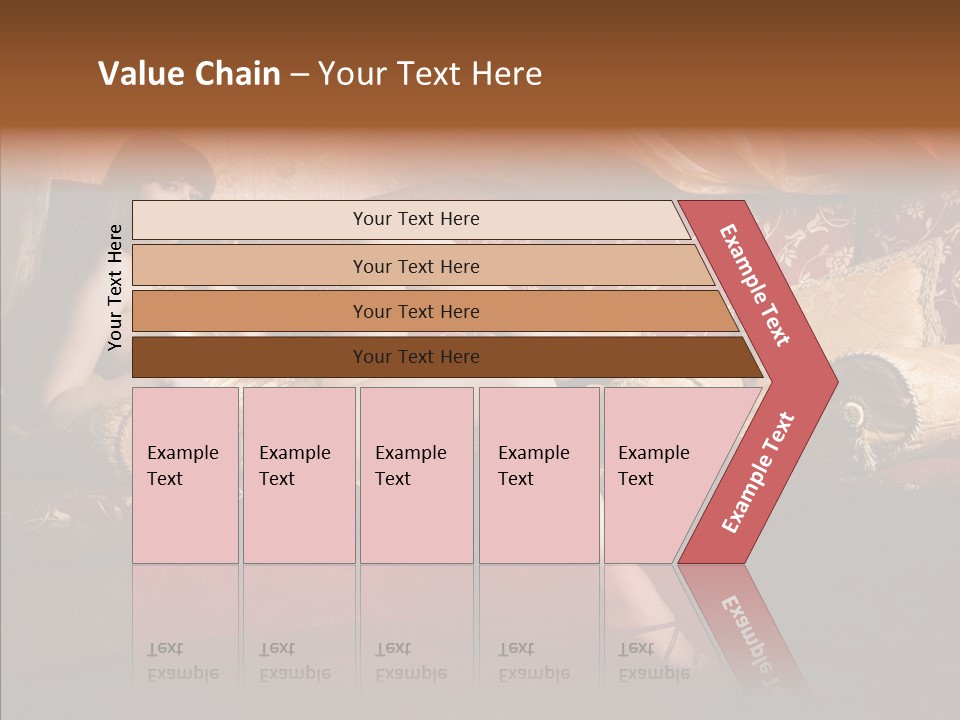 Value Chain – Your Text Here

Your Text Here

Your Text Here

Your Text Here

Your Text Here

Your Text Here

Example Text

Example Text

Example Text

Example Text

Example Text

Example Text

Example Text